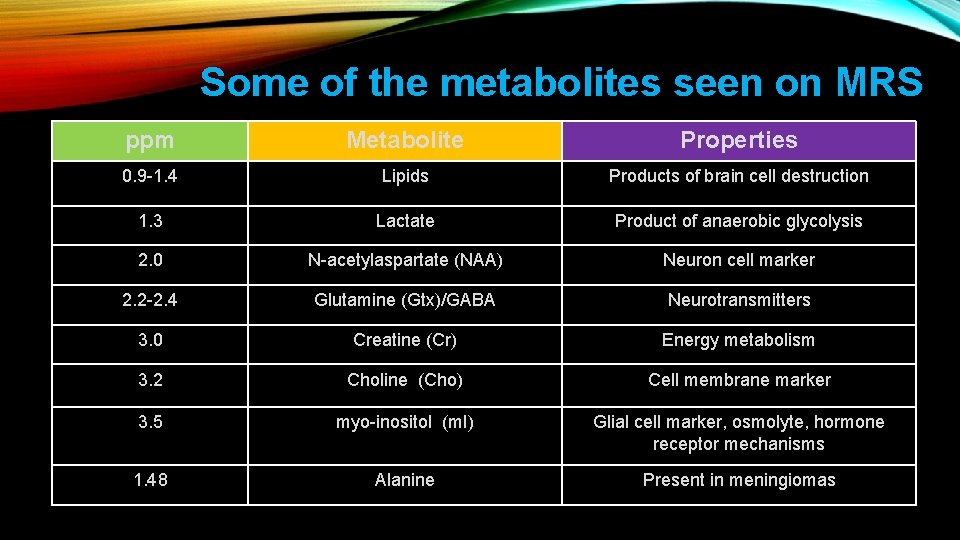 Some of the metabolites seen on MRS

| ppm | Metabolite | Properties |
|---|---|---|
| 0.9-1.4 | Lipids | Products of brain cell destruction |
| 1.3 | Lactate | Product of anaerobic glycolysis |
| 2.0 | N-acetylaspartate (NAA) | Neuron cell marker |
| 2.2-2.4 | Glutamine (Gtx)/GABA | Neurotransmitters |
| 3.0 | Creatine (Cr) | Energy metabolism |
| 3.2 | Choline (Cho) | Cell membrane marker |
| 3.5 | myo-inositol (mI) | Glial cell marker, osmolyte, hormone receptor mechanisms |
| 1.48 | Alanine | Present in meningiomas |